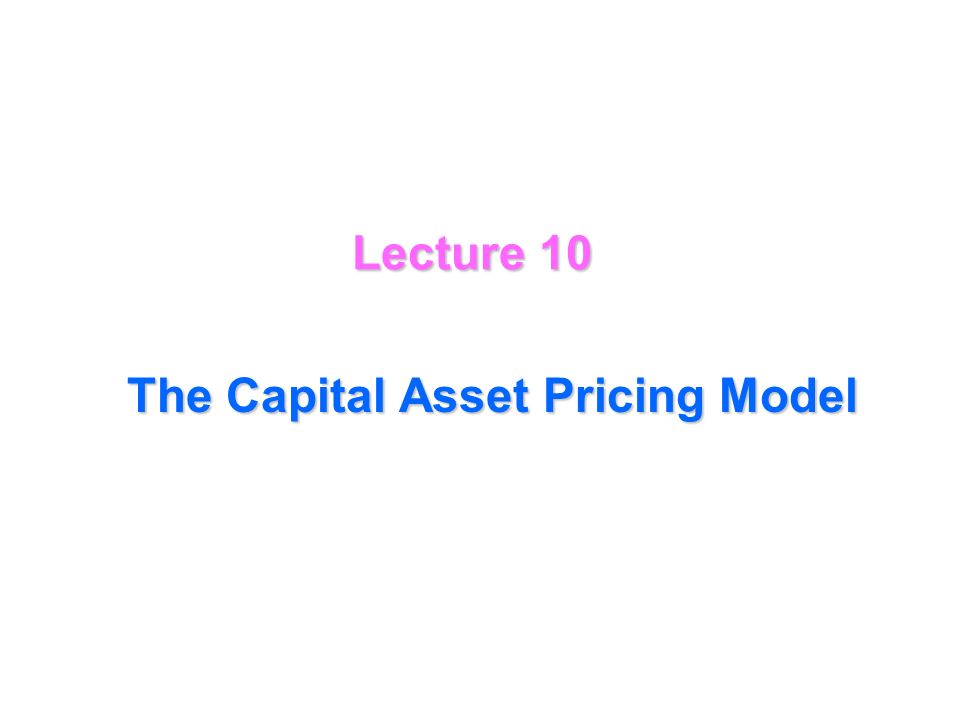 Lecture 10

The Capital Asset Pricing Model